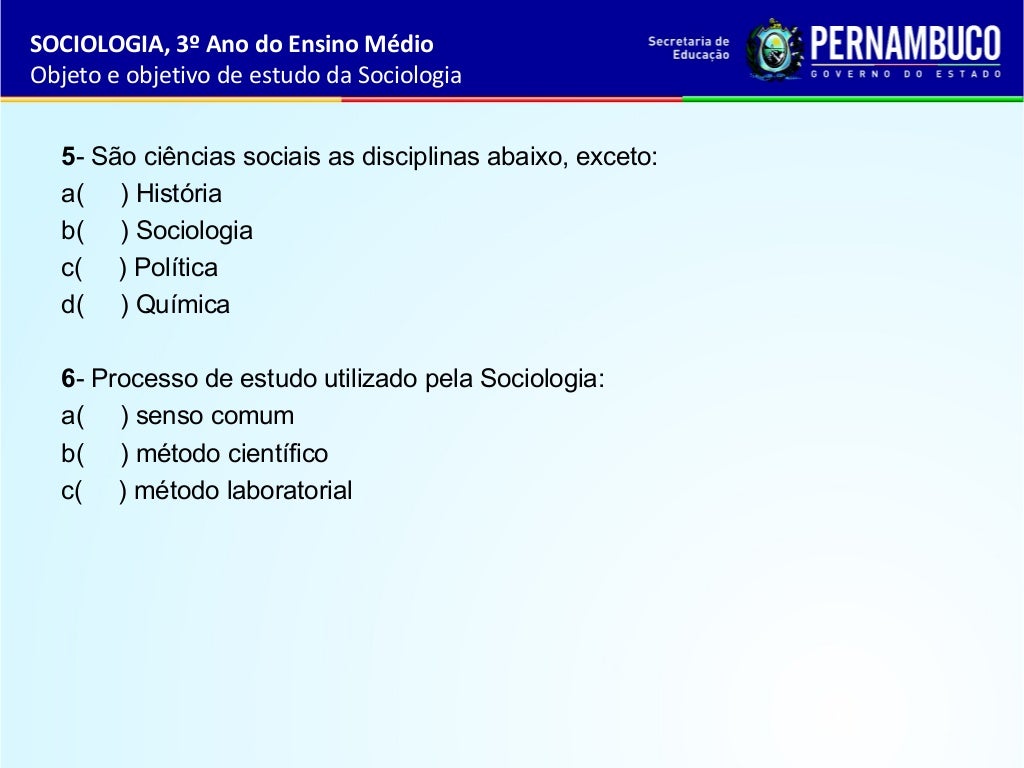 SOCIOLOGIA, 3º Ano do Ensino Médio
Objeto e objetivo de estudo da Sociologia

Secretaria de Educação

PERNAMBUCO
GOVERNO DO ESTADO

5- São ciências sociais as disciplinas abaixo, exceto:
a( ) História
b( ) Sociologia
c( ) Política
d( ) Química

6- Processo de estudo utilizado pela Sociologia:
a( ) senso comum
b( ) método científico
c( ) método laboratorial